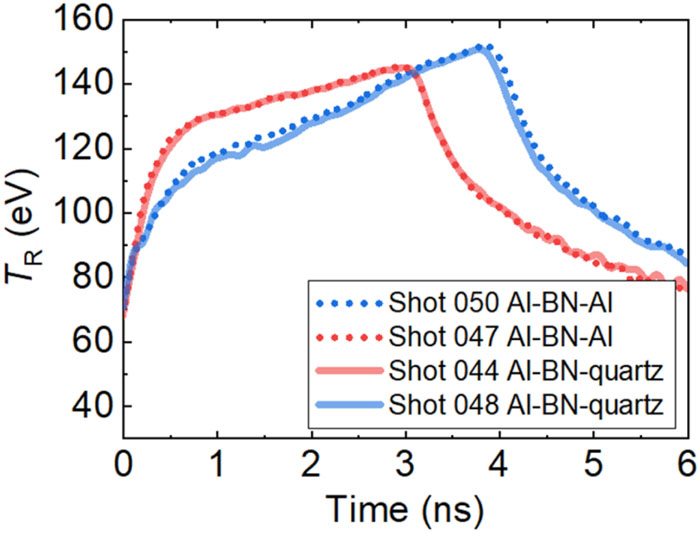 160
140
120
100
80
60
40
$T_R$ (eV)

Shot 050 Al-BN-Al
Shot 047 Al-BN-Al
Shot 044 Al-BN-quartz
Shot 048 Al-BN-quartz

0
1
2
3
4
5
6
Time (ns)